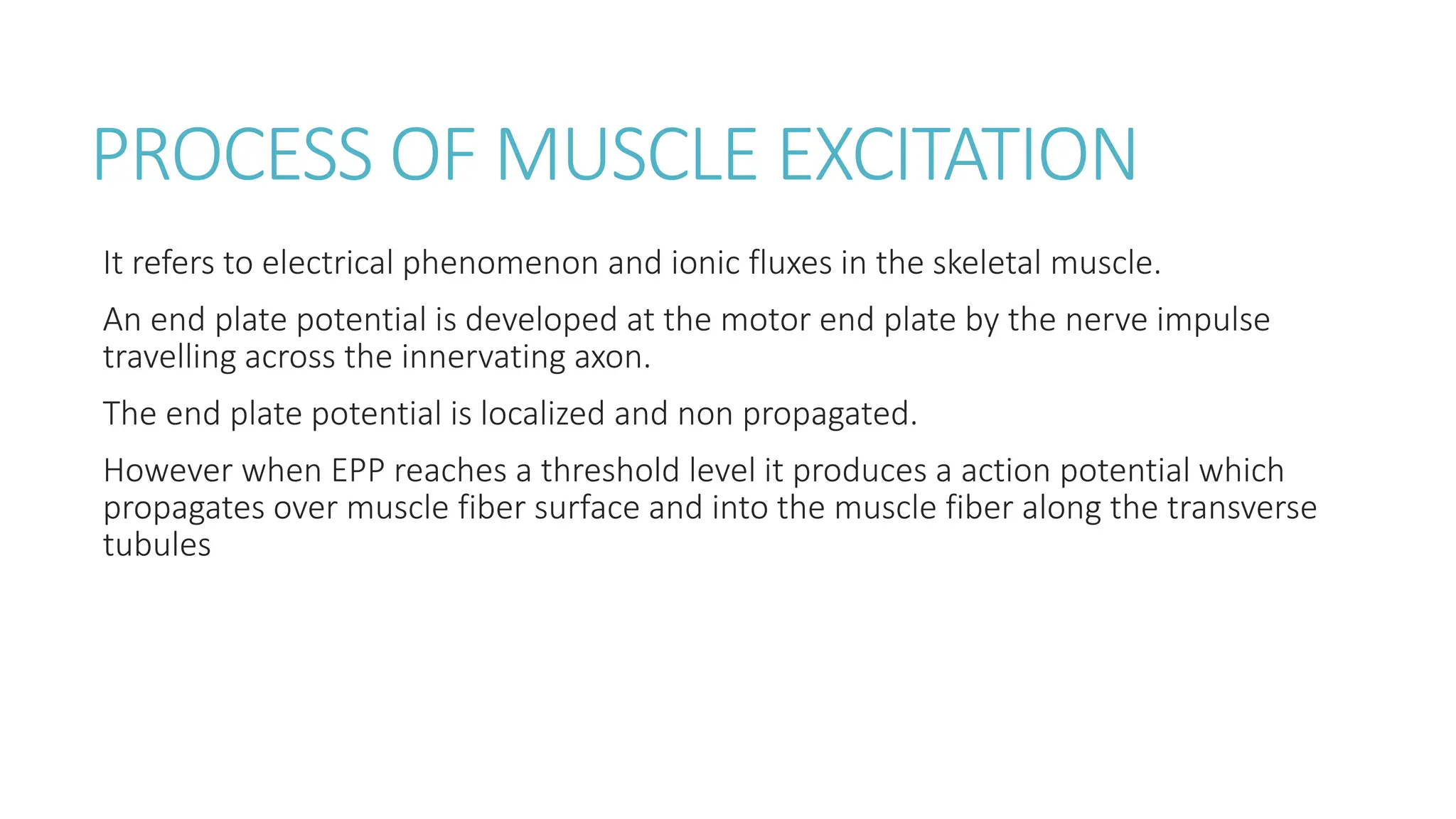 PROCESS OF MUSCLE EXCITATION

It refers to electrical phenomenon and ionic fluxes in the skeletal muscle.

An end plate potential is developed at the motor end plate by the nerve impulse travelling across the innervating axon.

The end plate potential is localized and non propagated.

However when EPP reaches a threshold level it produces a action potential which propagates over muscle fiber surface and into the muscle fiber along the transverse tubules